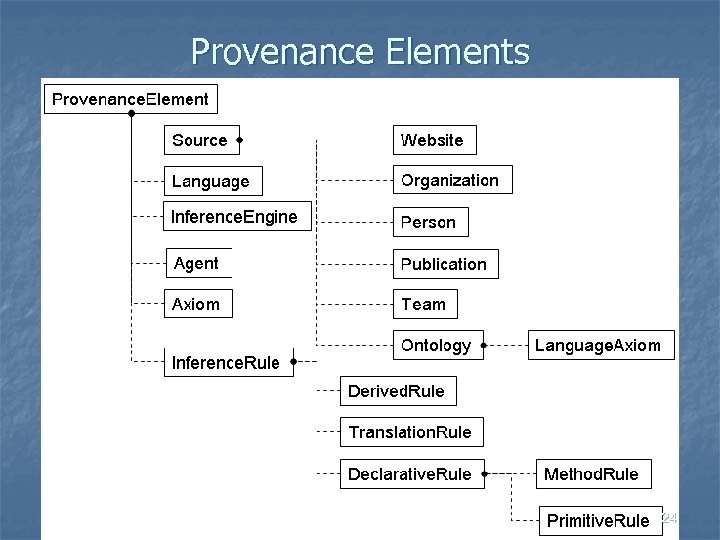 Provenance Elements

ProvenanceElement
Source
Language
InferenceEngine
Agent
Axiom
InferenceRule
Website
Organization
Person
Publication
Team
Ontology
LanguageAxiom
DerivedRule
TranslationRule
DeclarativeRule
MethodRule
PrimitiveRule

24